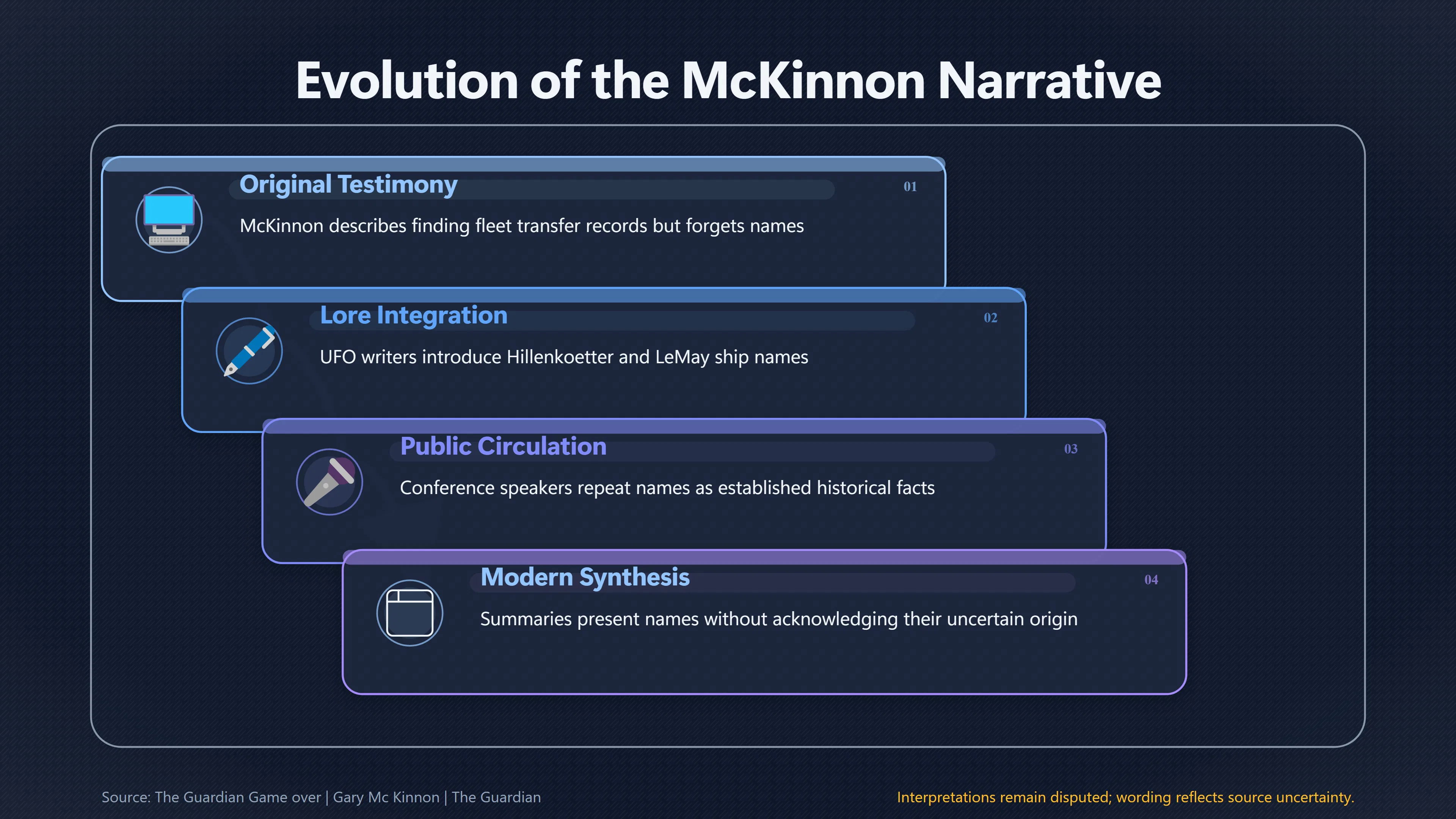 Evolution of the McKinnon Narrative

Original Testimony
01
McKinnon describes finding fleet transfer records but forgets names

Lore Integration
02
UFO writers introduce Hillenkoetter and LeMay ship names

Public Circulation
03
Conference speakers repeat names as established historical facts

Modern Synthesis
04
Summaries present names without acknowledging their uncertain origin

Source: The Guardian Game over | Gary Mc Kinnon | The Guardian

Interpretations remain disputed; wording reflects source uncertainty.